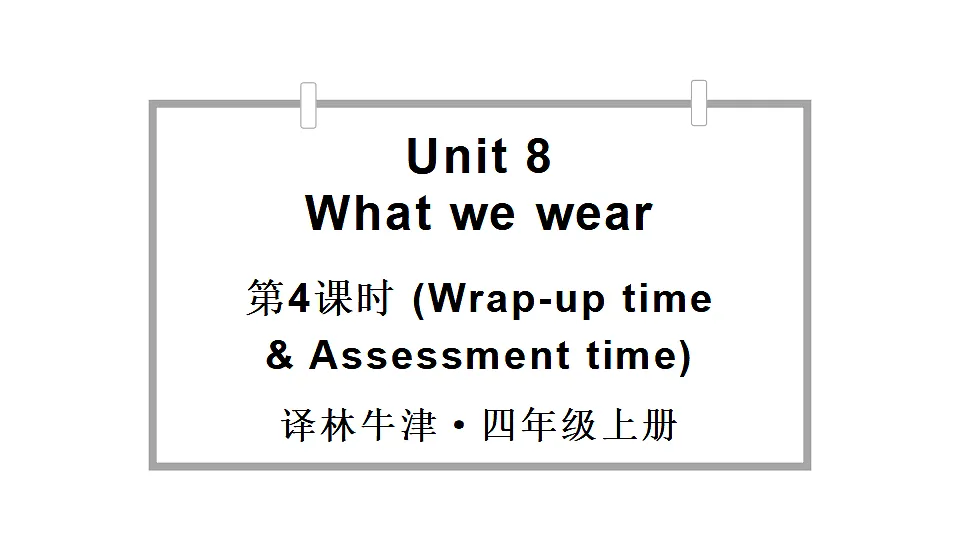 Unit 8
What we wear

第4课时 (Wrap-up time & Assessment time)

译林牛津·四年级上册